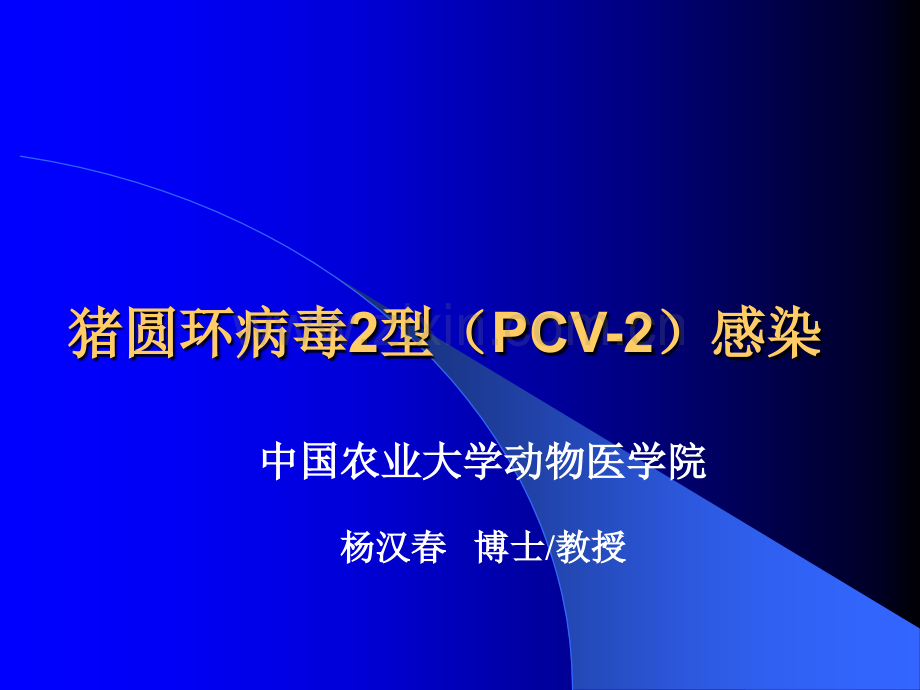 猪圆环病毒2型（PCV-2）感染

中国农业大学动物医学院

杨汉春 博士/教授